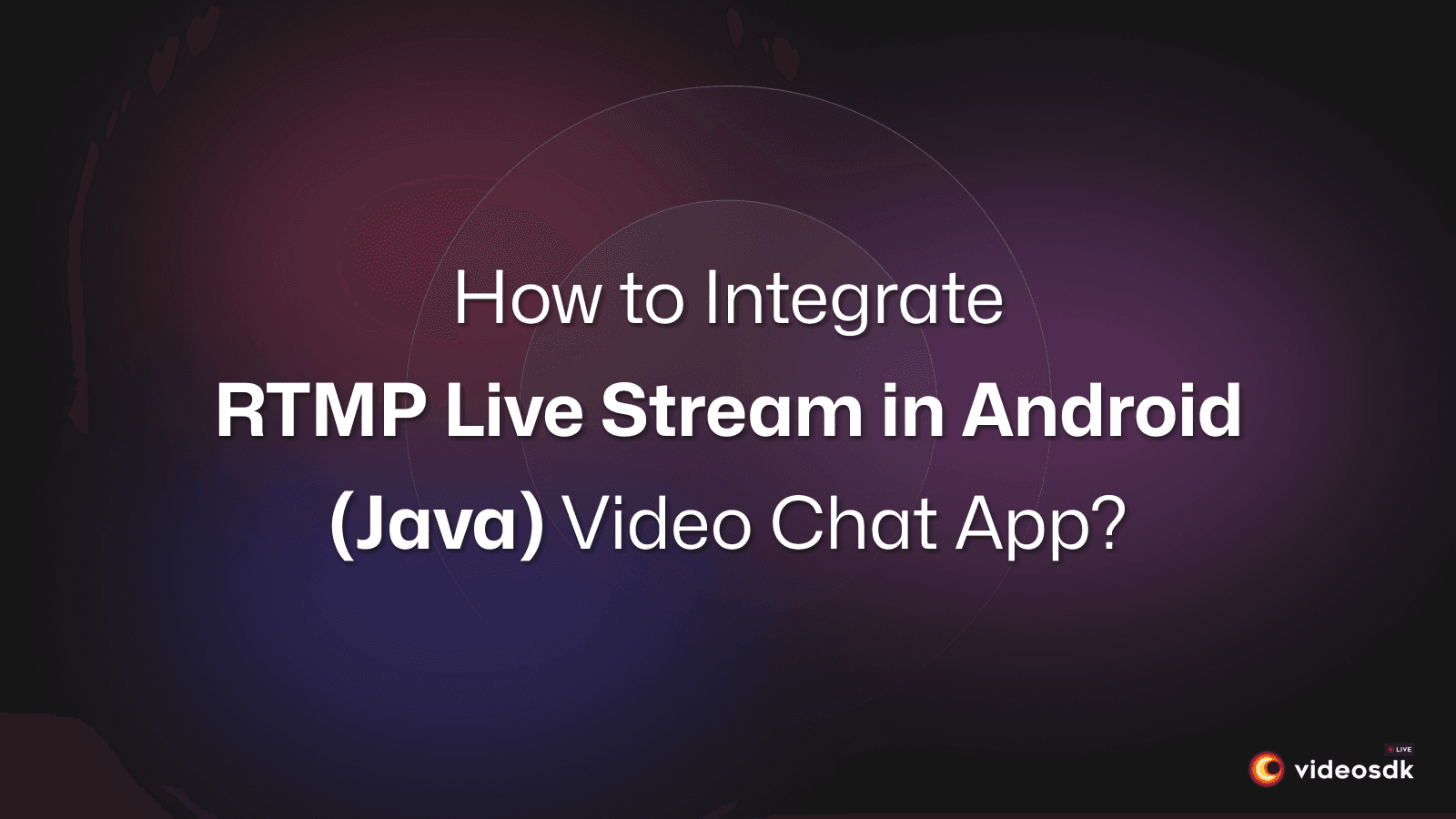 How to Integrate
RTMP Live Stream in Android (Java) Video Chat App?

LIVE
videosdk